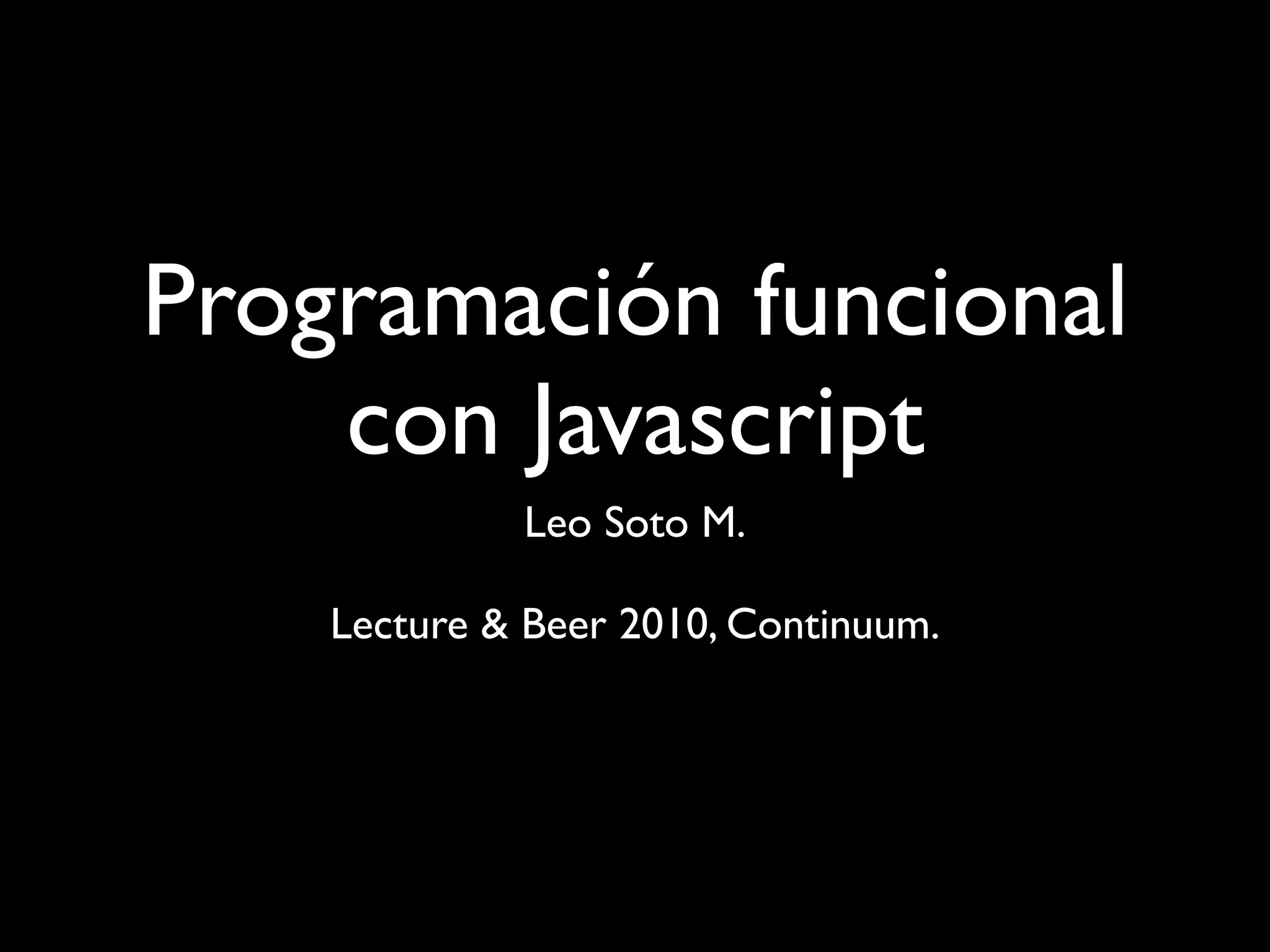 Programación funcional con Javascript

Leo Soto M.

Lecture & Beer 2010, Continuum.